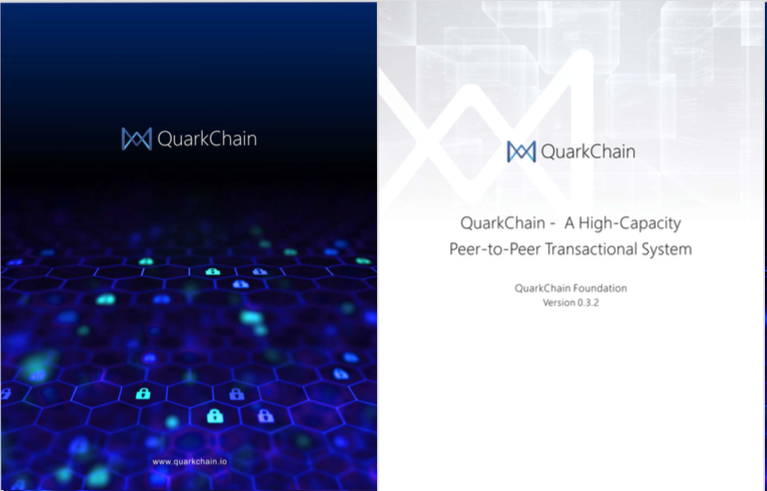 QuarkChain

www.quarkchain.io

QuarkChain

QuarkChain - A High-Capacity Peer-to-Peer Transactional System

QuarkChain Foundation
Version 0.3.2